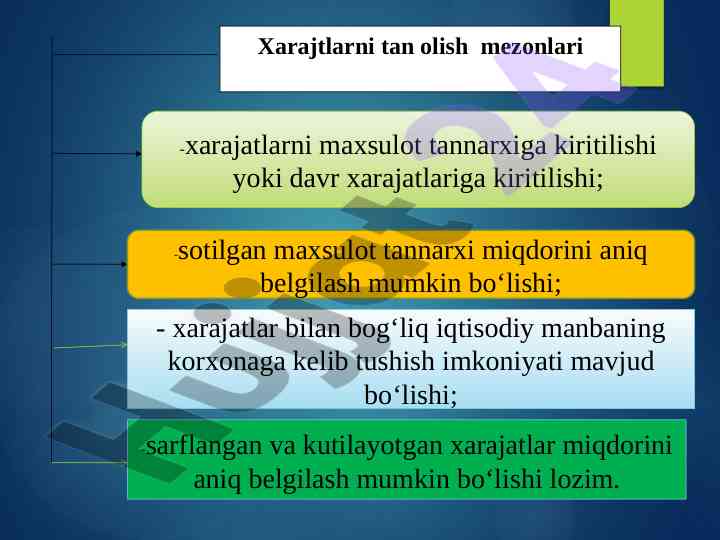 Xarajtlarni tan olish mezonlari

-xarajatlarni maxsulot tannarxiga kiritilishi yoki davr xarajatlariga kiritilishi;

-sotilgan maxsulot tannarxi miqdorini aniq belgilash mumkin bo‘lishi;

- xarajatlar bilan bog‘liq iqtisodiy manbaning korxonaga kelib tushish imkoniyati mavjud bo‘lishi;

-sarflangan va kutilayotgan xarajatlar miqdorini aniq belgilash mumkin bo‘lishi lozim.

Hujjat24